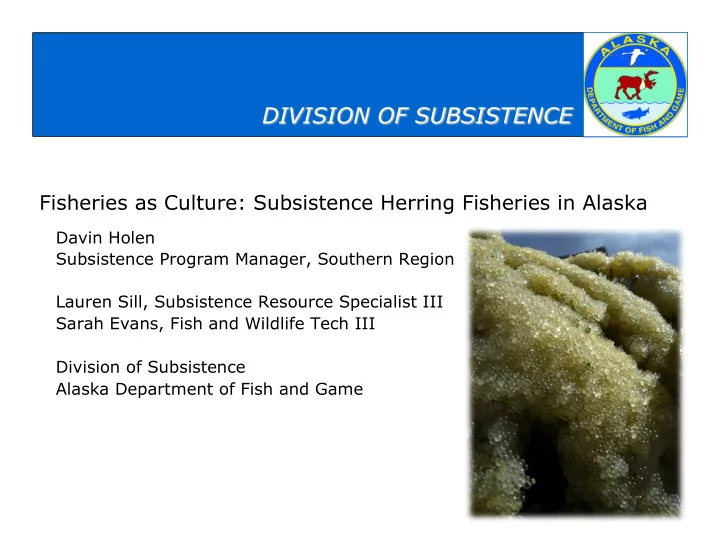 DIVISION OF SUBSISTENCE

ALASKA
DEPARTMENT OF FISH AND GAME

Fisheries as Culture: Subsistence Herring Fisheries in Alaska

Davin Holen
Subsistence Program Manager, Southern Region

Lauren Sill, Subsistence Resource Specialist III
Sarah Evans, Fish and Wildlife Tech III

Division of Subsistence
Alaska Department of Fish and Game